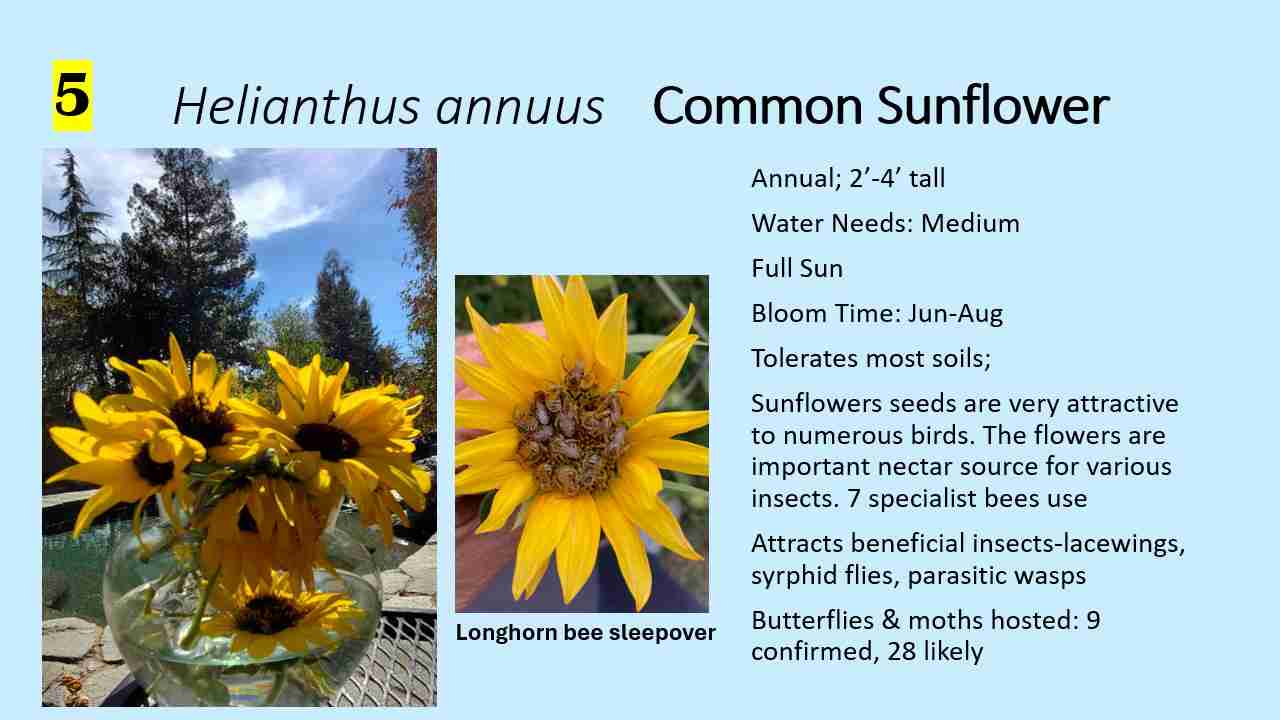 5

Helianthus annuus Common Sunflower

Longhorn bee sleepover

Annual; 2’-4’ tall

Water Needs: Medium

Full Sun

Bloom Time: Jun-Aug

Tolerates most soils;

Sunflowers seeds are very attractive to numerous birds. The flowers are important nectar source for various insects. 7 specialist bees use

Attracts beneficial insects-lacewings, syrphid flies, parasitic wasps

Butterflies & moths hosted: 9 confirmed, 28 likely